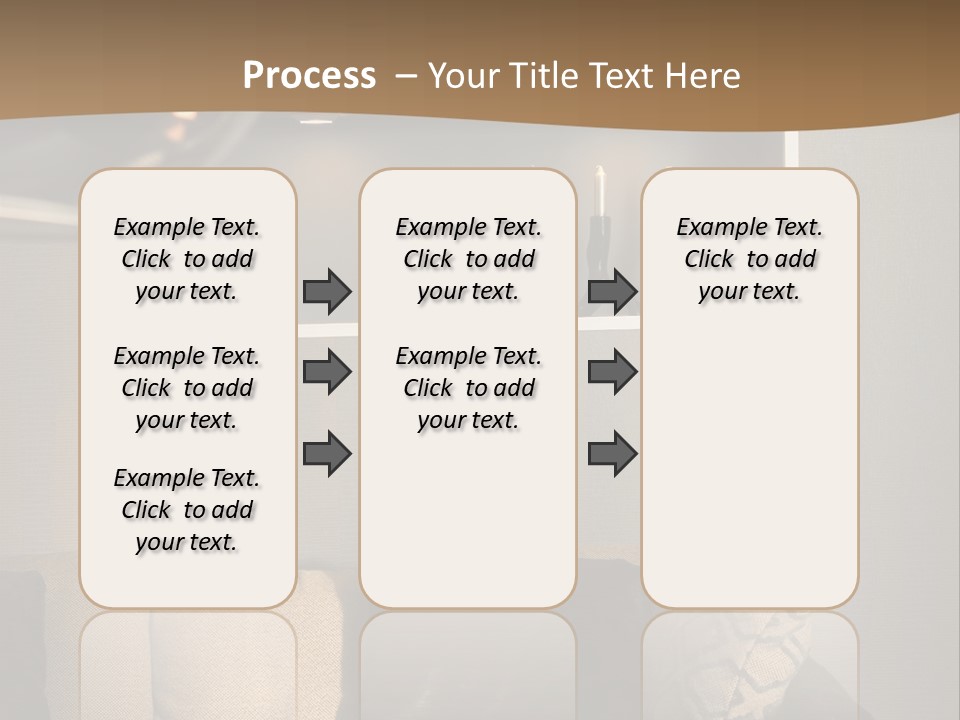 Process – Your Title Text Here

Example Text. Click to add your text.

Example Text. Click to add your text.

Example Text. Click to add your text.

Example Text. Click to add your text.

Example Text. Click to add your text.

Example Text. Click to add your text.